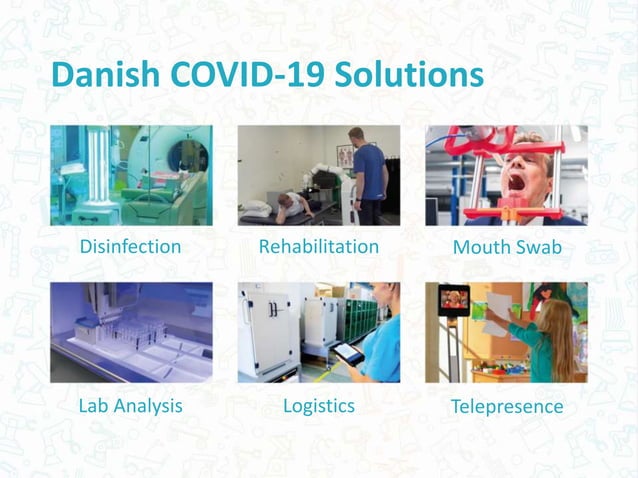 Danish COVID-19 Solutions

Disinfection

Rehabilitation

Mouth Swab

Lab Analysis

Logistics

Telepresence